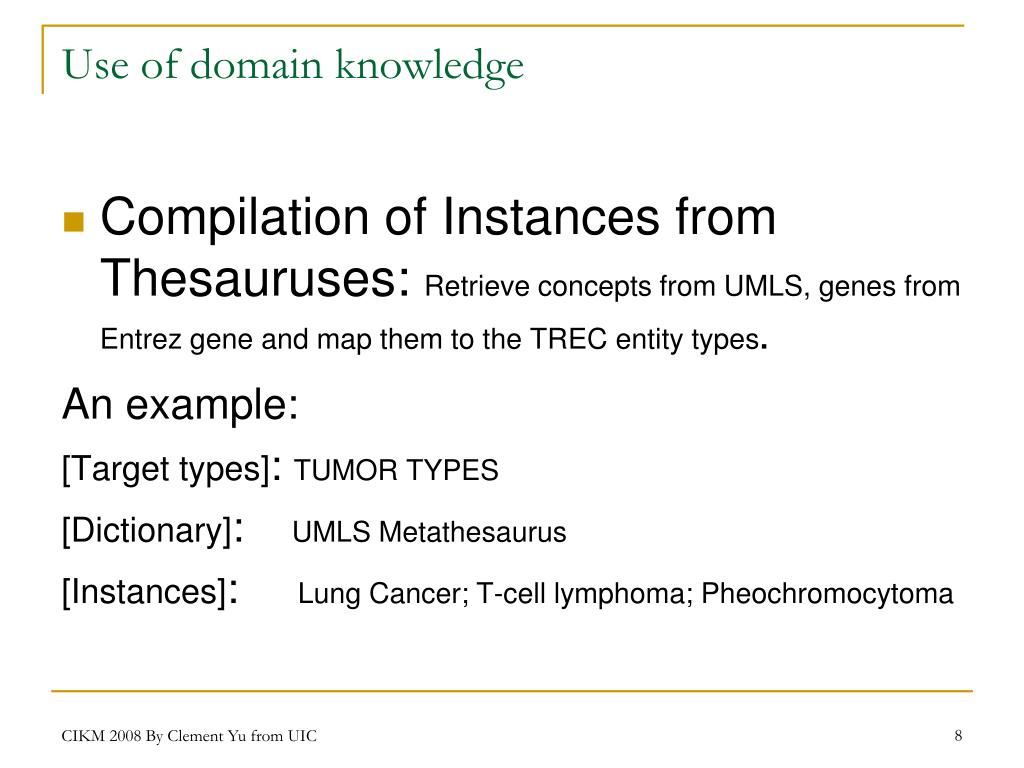 Use of domain knowledge

Compilation of Instances from Thesauruses: Retrieve concepts from UMLS, genes from Entrez gene and map them to the TREC entity types.

An example:

[Target types]: TUMOR TYPES

[Dictionary]: UMLS Metathesaurus

[Instances]: Lung Cancer; T-cell lymphoma; Pheochromocytoma

CIKM 2008 By Clement Yu from UIC

8